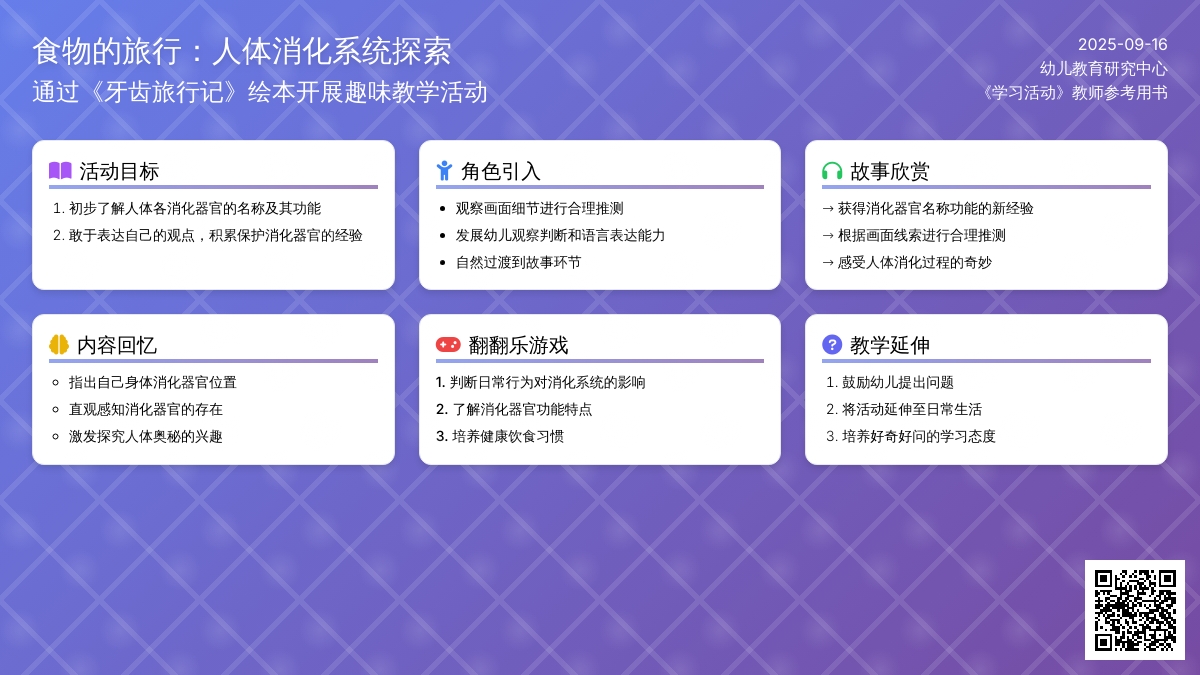 食物的旅行：人体消化系统探索
通过《牙齿旅行记》绘本开展趣味教学活动

2025-09-16
幼儿教育研究中心
《学习活动》教师参考用书

活动目标
1. 初步了解人体各消化器官的名称及其功能
2. 敢于表达自己的观点，积累保护消化器官的经验

角色引入
• 观察画面细节进行合理推测
• 发展幼儿观察判断和语言表达能力
• 自然过渡到故事环节

故事欣赏
→ 获得消化器官名称功能的新经验
→ 根据画面线索进行合理推测
→ 感受人体消化过程的奇妙

内容回忆
◦ 指出自己身体消化器官位置
◦ 直观感知消化器官的存在
◦ 激发探究人体奥秘的兴趣

翻翻乐游戏
1. 判断日常行为对消化系统的影响
2. 了解消化器官功能特点
3. 培养健康饮食习惯

教学延伸
1. 鼓励幼儿提出问题
2. 将活动延伸至日常生活
3. 培养好奇好问的学习态度